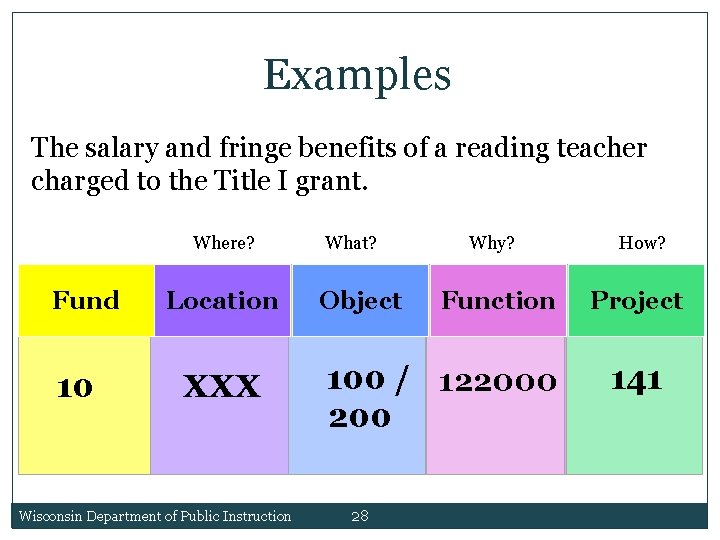 Examples

The salary and fringe benefits of a reading teacher charged to the Title I grant.

Where? What? Why? How?

| Fund | Location | Object | Function | Project |
|---|---|---|---|---|
| 10 | XXX | 100 / 200 | 122000 | 141 |

Wisconsin Department of Public Instruction 28